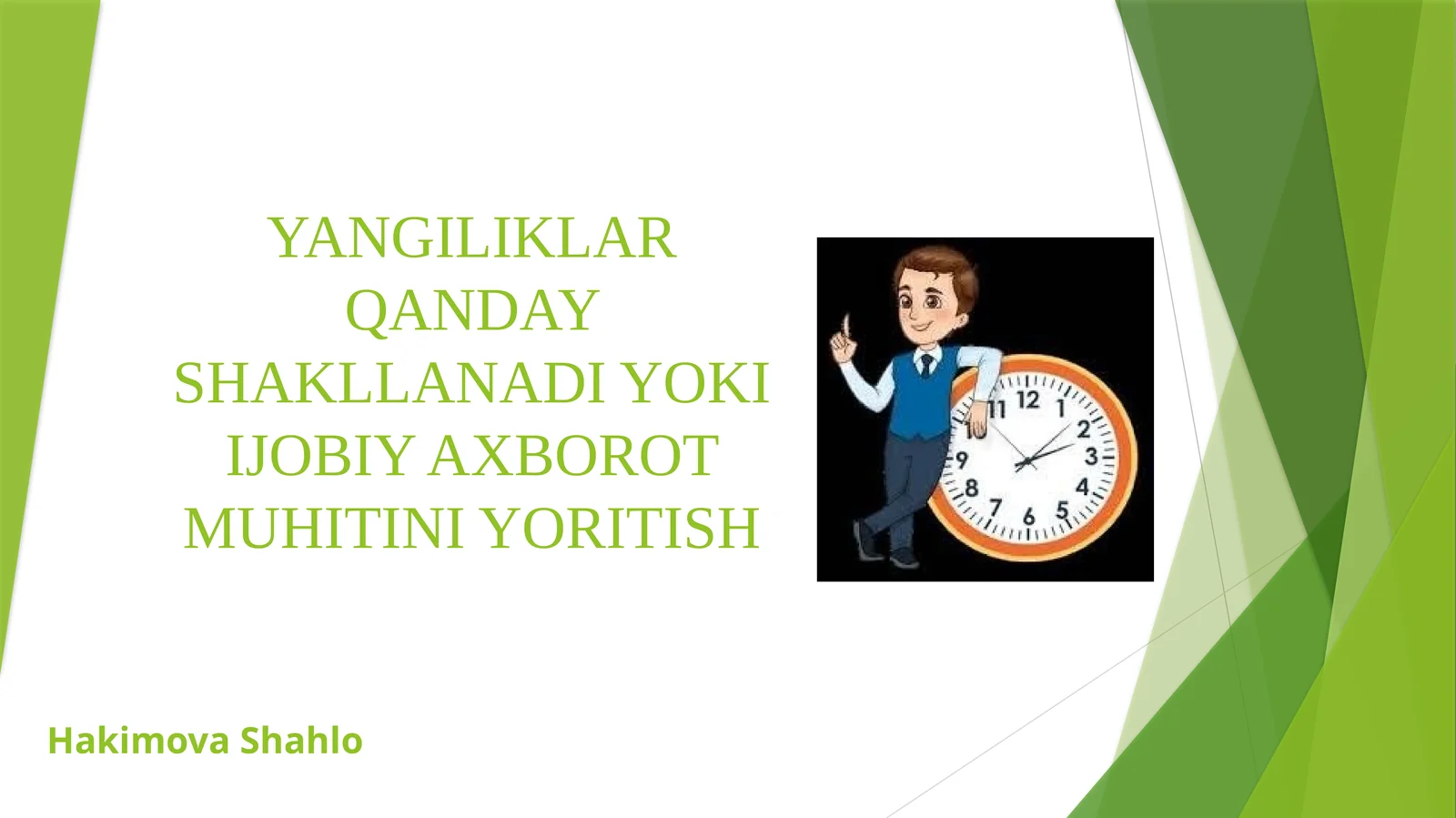 YANGILIKLAR QANDAY SHAKLLANADI YOKI IJOBIY AXBOROT MUHITINI YORITISH

11 12 1 2 3 4 5 6 7 8 9 10

Hakimova Shahlo